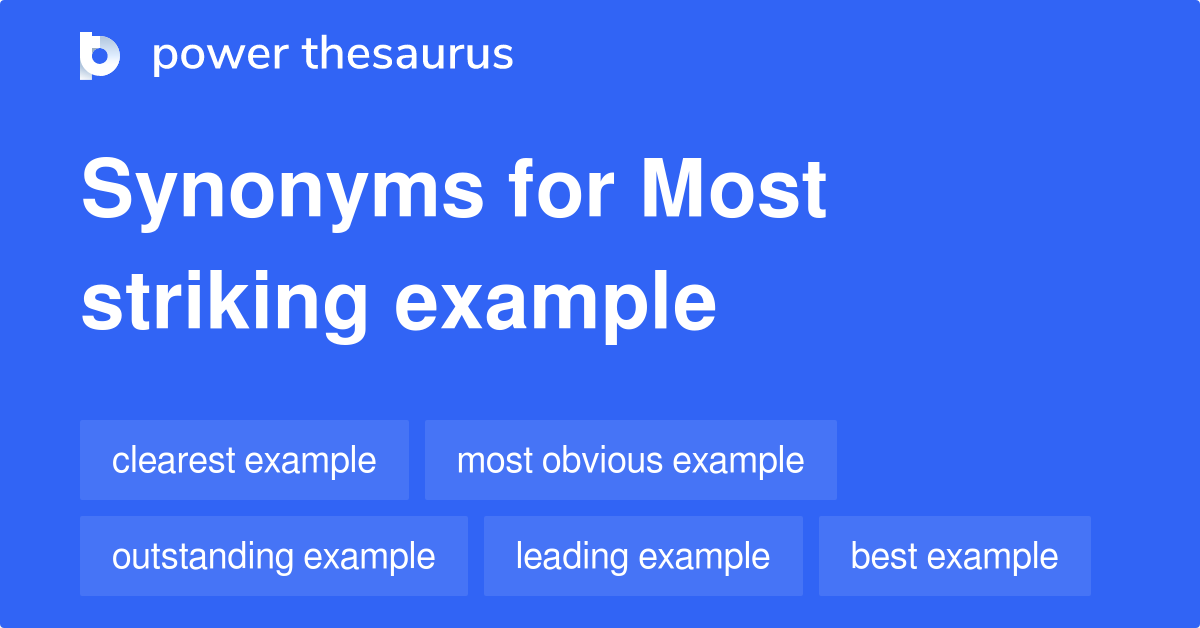 power thesaurus

Synonyms for Most striking example

clearest example
most obvious example
outstanding example
leading example
best example